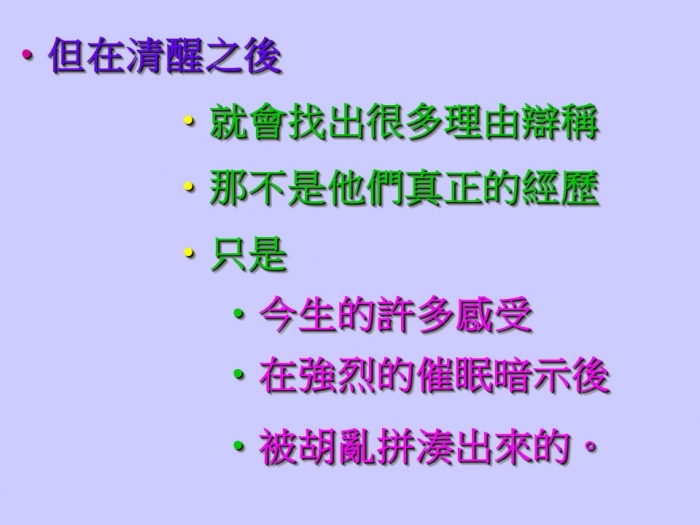 • 但在清醒之後

• 就會找出很多理由辯稱

• 那不是他們真正的經歷

• 只是

• 今生的許多感受

• 在強烈的催眠暗示後

• 被胡亂拼湊出來的。